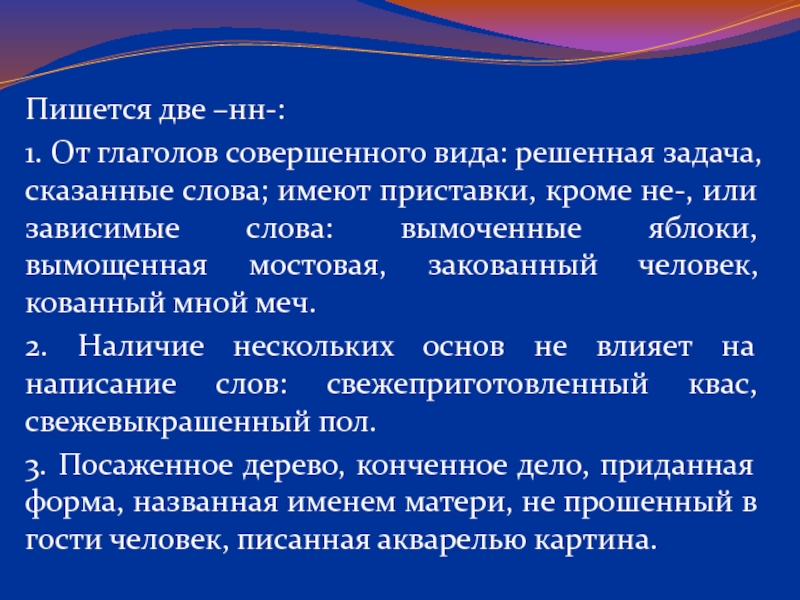 Пишется две –нн-:

1. От глаголов совершенного вида: решенная задача, сказанные слова; имеют приставки, кроме не-, или зависимые слова: вымоченные яблоки, вымощенная мостовая, закованный человек, кованный мной меч.

2. Наличие нескольких основ не влияет на написание слов: свежеприготовленный квас, свежевыкрашенный пол.

3. Посаженное дерево, конченное дело, приданная форма, названная именем матери, не прошенный в гости человек, писанная акварелью картина.